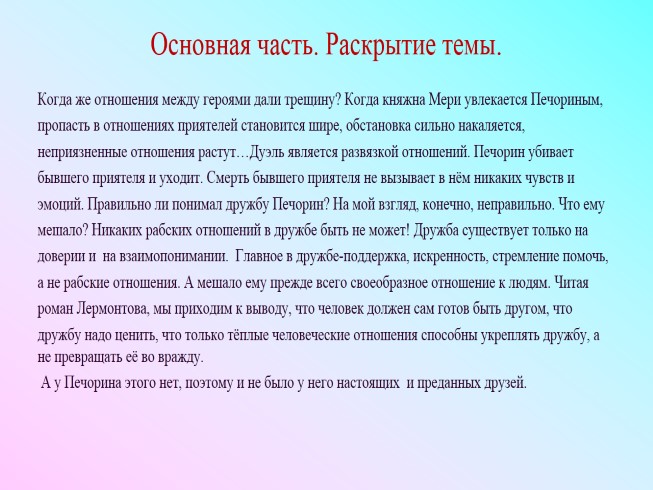 Основная часть. Раскрытие темы.

Когда же отношения между героями дали трещину? Когда княжна Мери увлекается Печориным, пропасть в отношениях приятелей становится шире, обстановка сильно накаляется, неприязненные отношения растут…Дуэль является развязкой отношений. Печорин убивает бывшего приятеля и уходит. Смерть бывшего приятеля не вызывает в нём никаких чувств и эмоций. Правильно ли понимал дружбу Печорин? На мой взгляд, конечно, неправильно. Что ему мешало? Никаких рабских отношений в дружбе быть не может! Дружба существует только на доверии и на взаимопонимании. Главное в дружбе-поддержка, искренность, стремление помочь, а не рабские отношения. А мешало ему прежде всего своеобразное отношение к людям. Читая роман Лермонтова, мы приходим к выводу, что человек должен сам готов быть другом, что дружбу надо ценить, что только тёплые человеческие отношения способны укреплять дружбу, а не превращать её во вражду.

А у Печорина этого нет, поэтому и не было у него настоящих и преданных друзей.